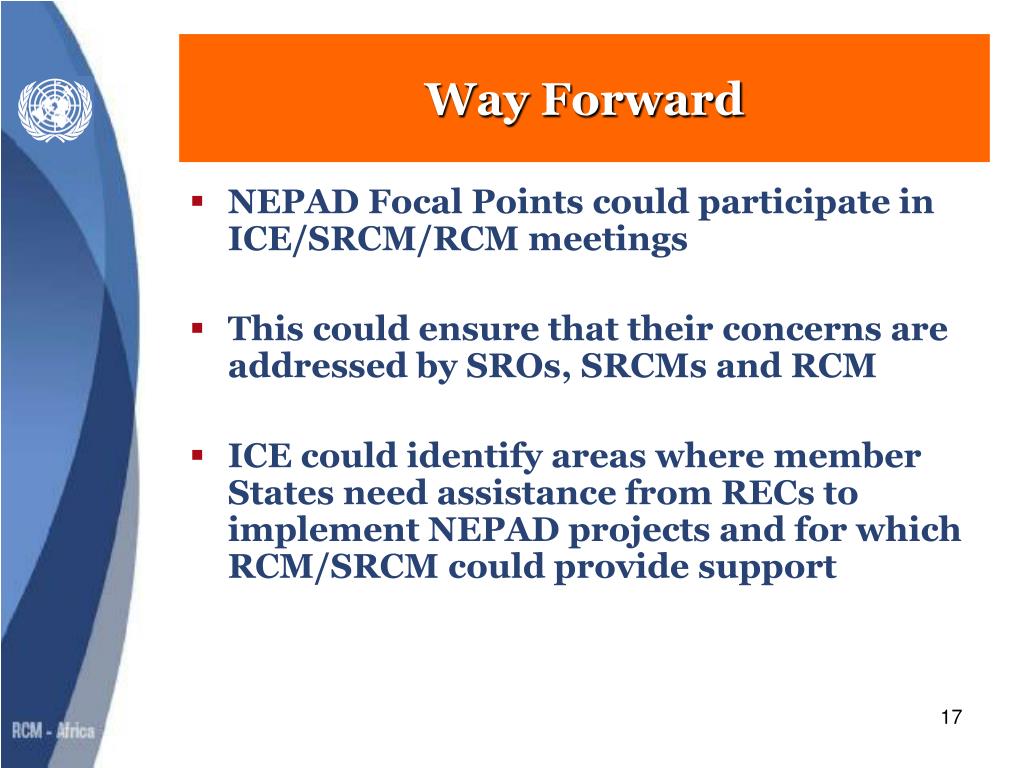 Way Forward

▪ NEPAD Focal Points could participate in ICE/SRCM/RCM meetings

▪ This could ensure that their concerns are addressed by SROs, SRCMs and RCM

▪ ICE could identify areas where member States need assistance from RECs to implement NEPAD projects and for which RCM/SRCM could provide support

RCM - Africa

17